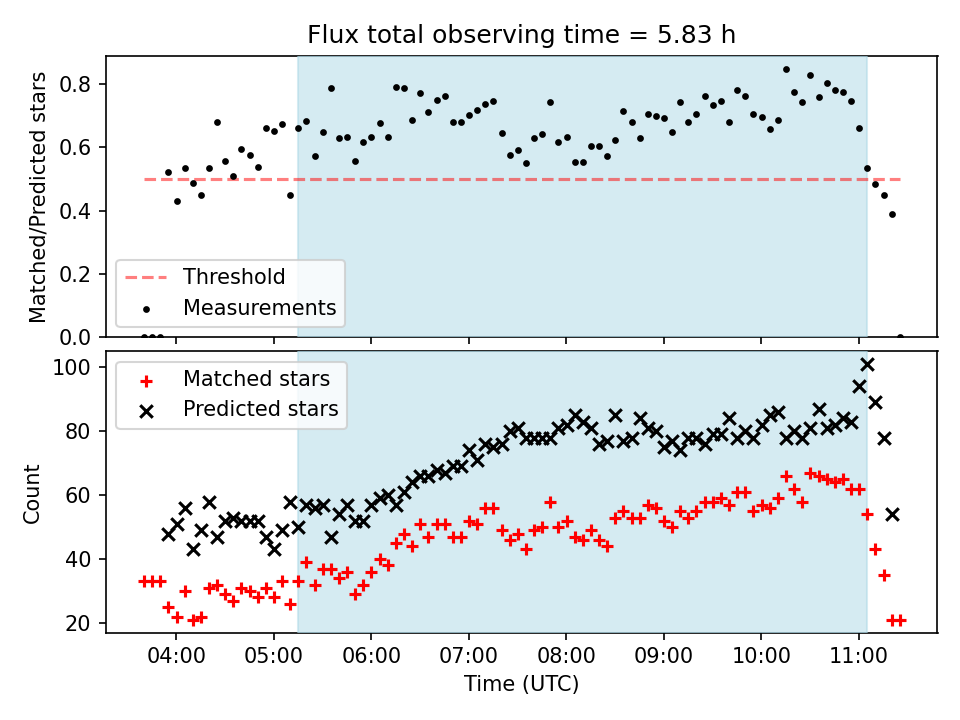 Flux total observing time = 5.83 h

Matched/Predicted stars

0.8
0.6
0.4
0.2
0.0

Threshold
Measurements

Count

100
80
60
40
20

Matched stars
Predicted stars

04:00 05:00 06:00 07:00 08:00 09:00 10:00 11:00

Time (UTC)